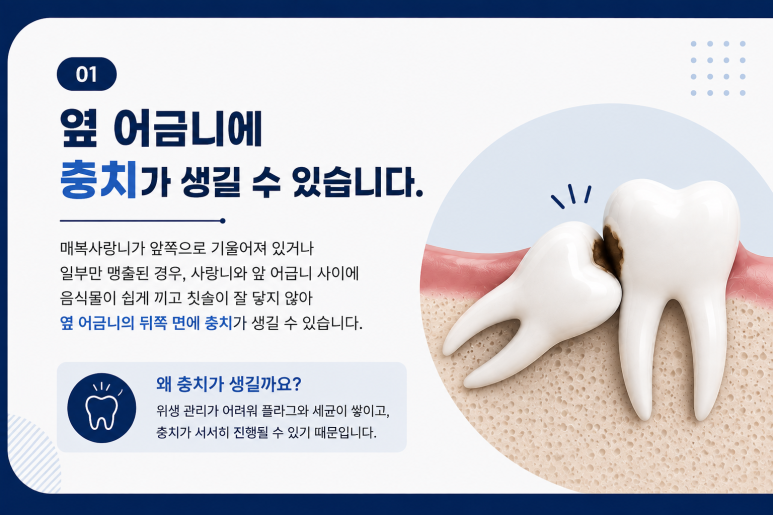 01

옆 어금니에
충치가 생길 수 있습니다.

매복사랑니가 앞쪽으로 기울어져 있거나
일부만 맹출된 경우, 사랑니와 앞 어금니 사이에
음식물이 쉽게 끼고 칫솔이 잘 닿지 않아
옆 어금니의 뒤쪽 면에 충치가 생길 수 있습니다.

왜 충치가 생길까요?
위생 관리가 어려워 플라그와 세균이 쌓이고,
충치가 서서히 진행될 수 있기 때문입니다.